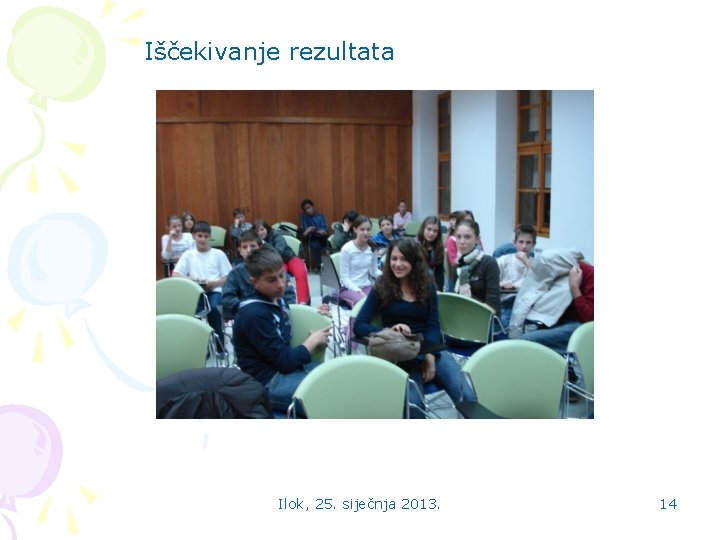 Iščekivanje rezultata

Ilok, 25. siječnja 2013.

14